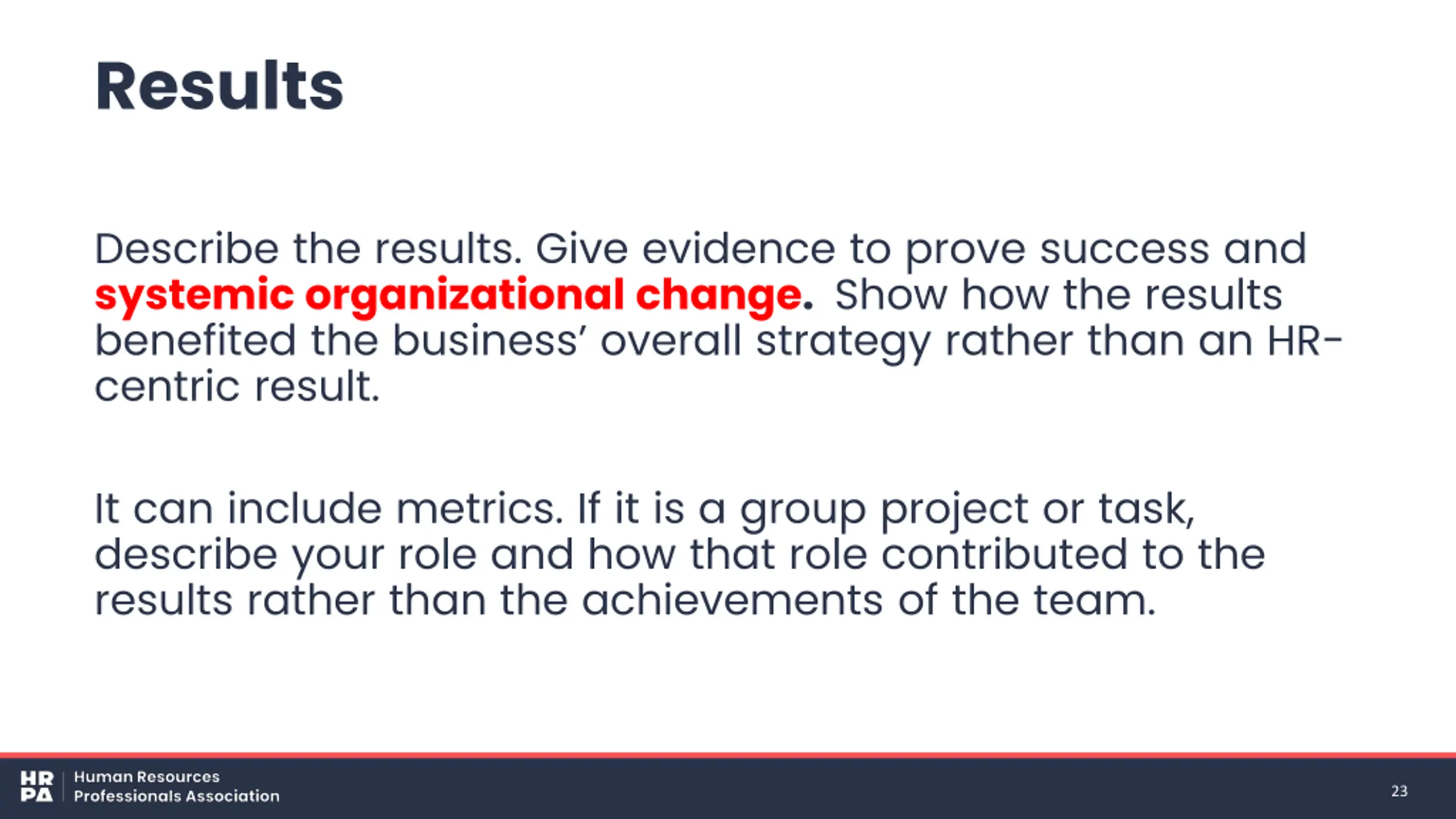 Results

Describe the results. Give evidence to prove success and systemic organizational change. Show how the results benefited the business' overall strategy rather than an HR-centric result.

It can include metrics. If it is a group project or task, describe your role and how that role contributed to the results rather than the achievements of the team.

HR PA Human Resources Professionals Association

23